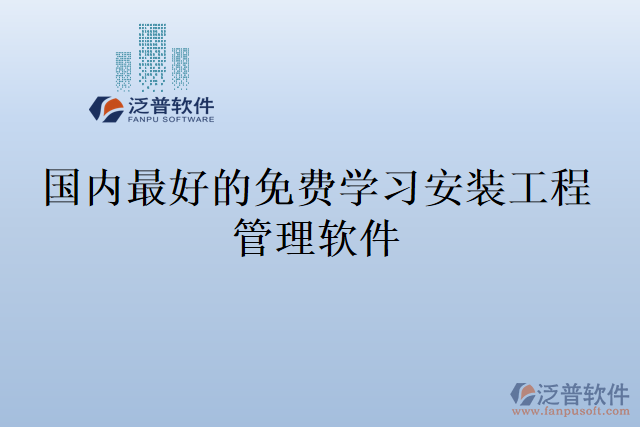 泛普软件
FANPU SOFTWARE

国内最好的免费学习安装工程管理软件

泛普软件
www.fanpusoft.com